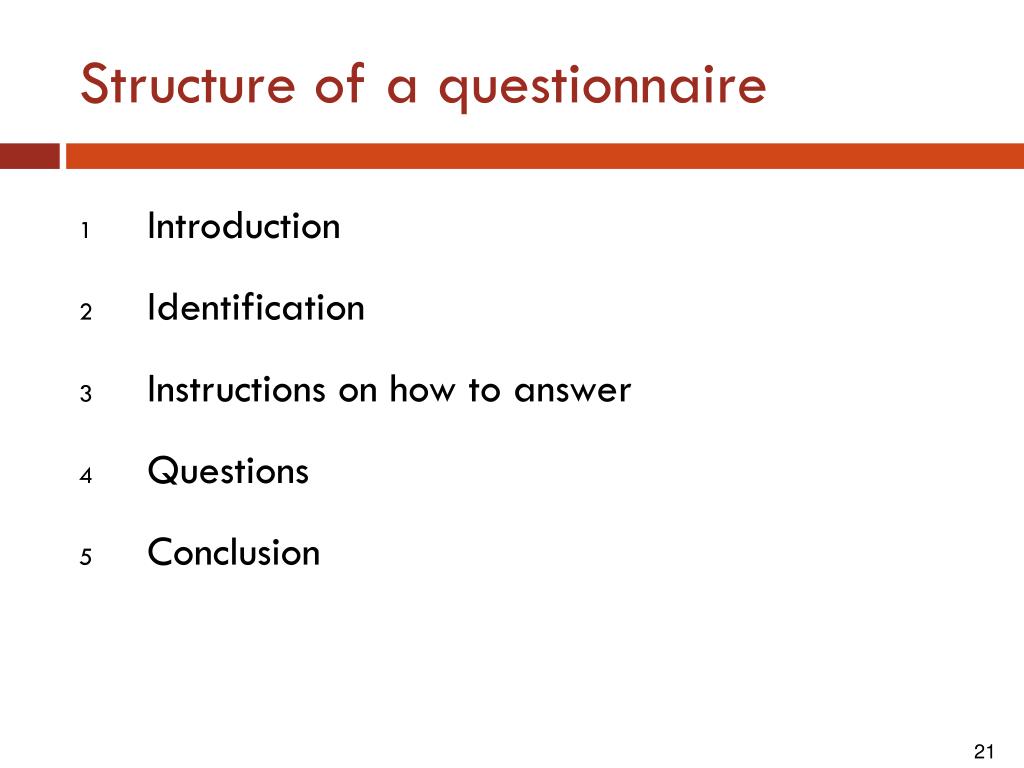 Structure of a questionnaire

1 Introduction

2 Identification

3 Instructions on how to answer

4 Questions

5 Conclusion

21